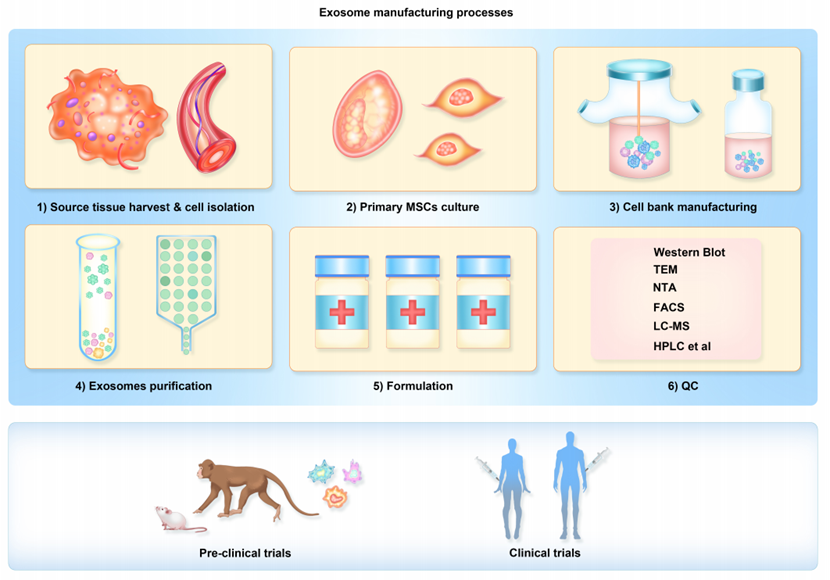 Exosome manufacturing processes

1) Source tissue harvest & cell isolation

2) Primary MSCs culture

3) Cell bank manufacturing

4) Exosomes purification

5) Formulation

Western Blot
TEM
NTA
FACS
LC-MS
HPLC et al

6) QC

Pre-clinical trials

Clinical trials